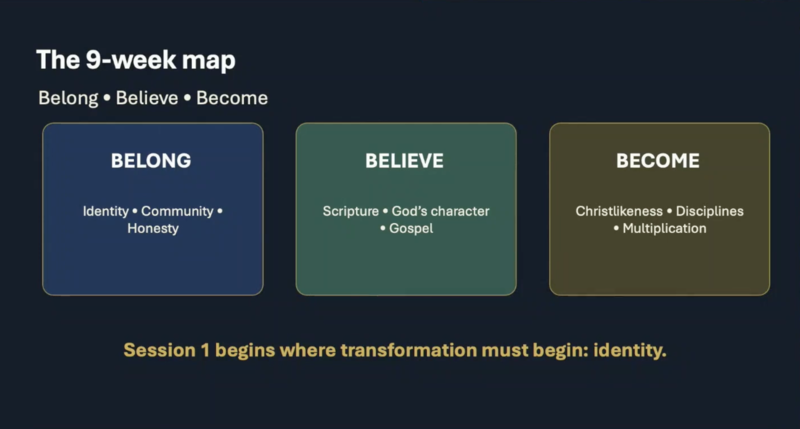 The 9-week map

Belong • Believe • Become

BELONG

Identity • Community • Honesty

BELIEVE

Scripture • God's character • Gospel

BECOME

Christlikeness • Disciplines • Multiplication

Session 1 begins where transformation must begin: identity.